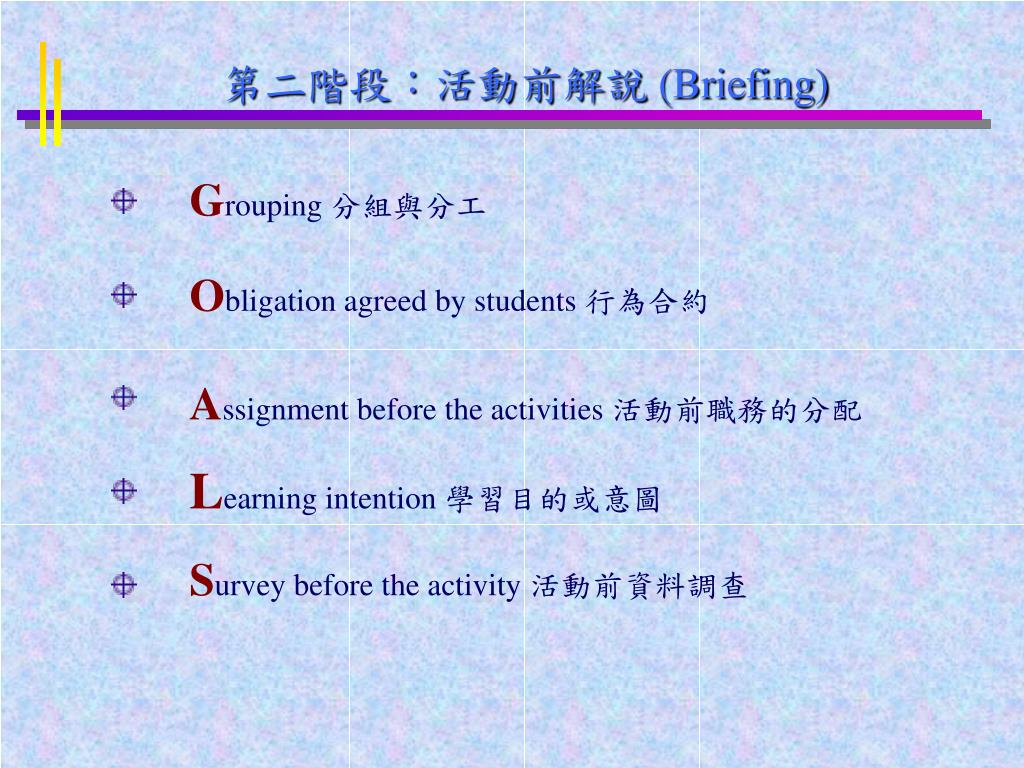 第二階段：活動前解說 (Briefing)

Grouping 分組與分工

Obligation agreed by students 行為合約

Assignment before the activities 活動前職務的分配

Learning intention 學習目的或意圖

Survey before the activity 活動前資料調查